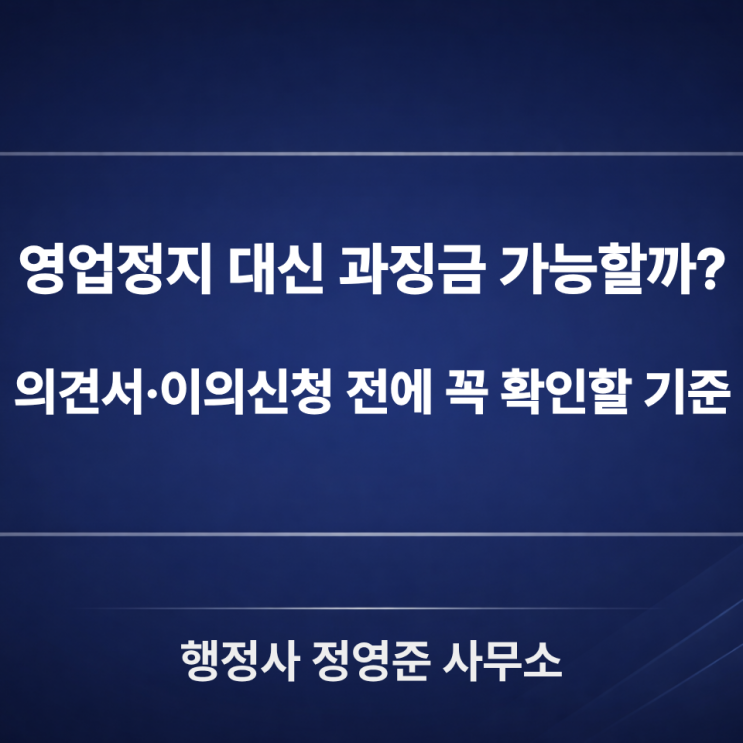 영업정지 대신 과징금 가능할까?

의견서·이의신청 전에 꼭 확인할 기준

행정사 정영준 사무소